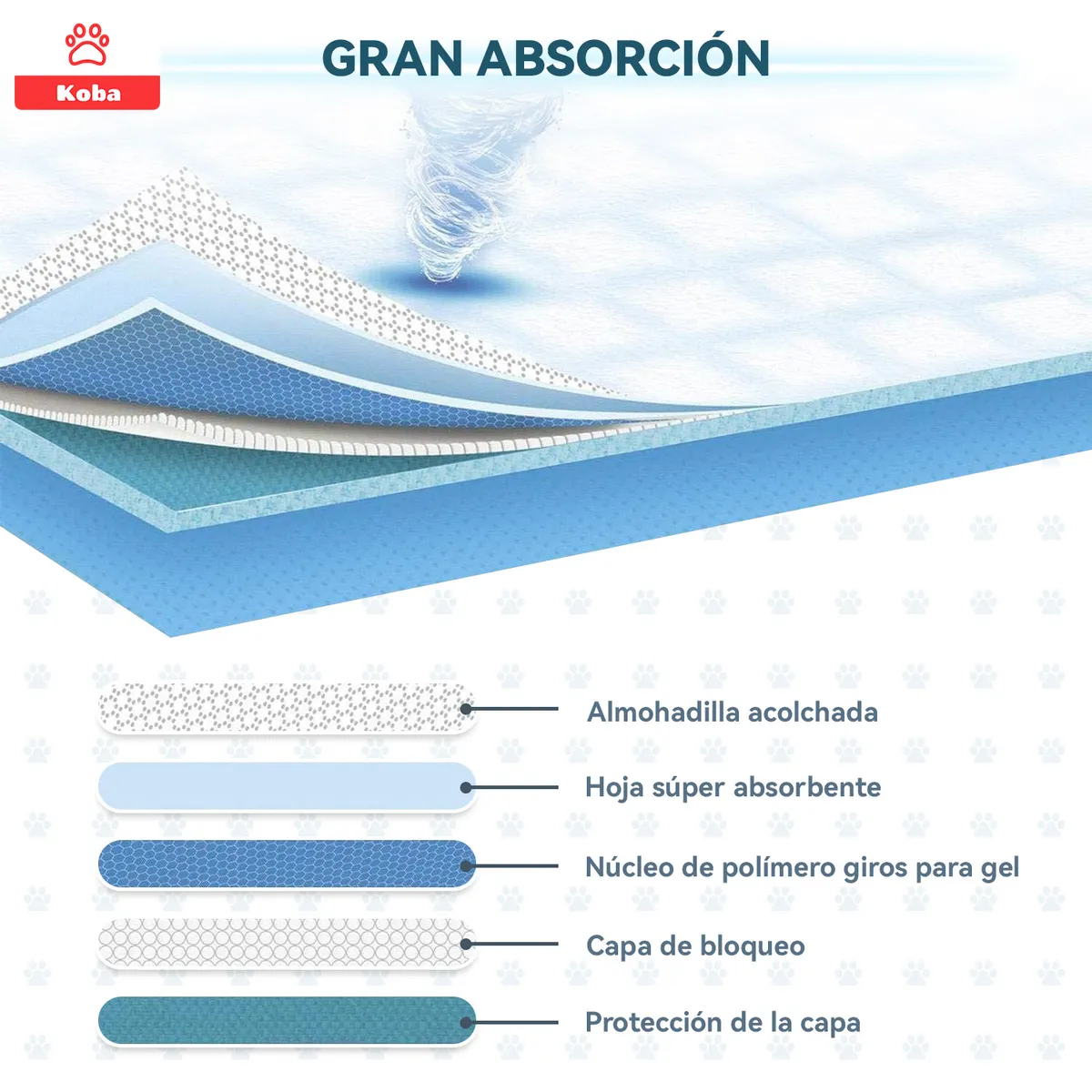 Koba

GRAN ABSORCIÓN

Almohadilla acolchada

Hoja súper absorbente

Núcleo de polímero giros para gel

Capa de bloqueo

Protección de la capa